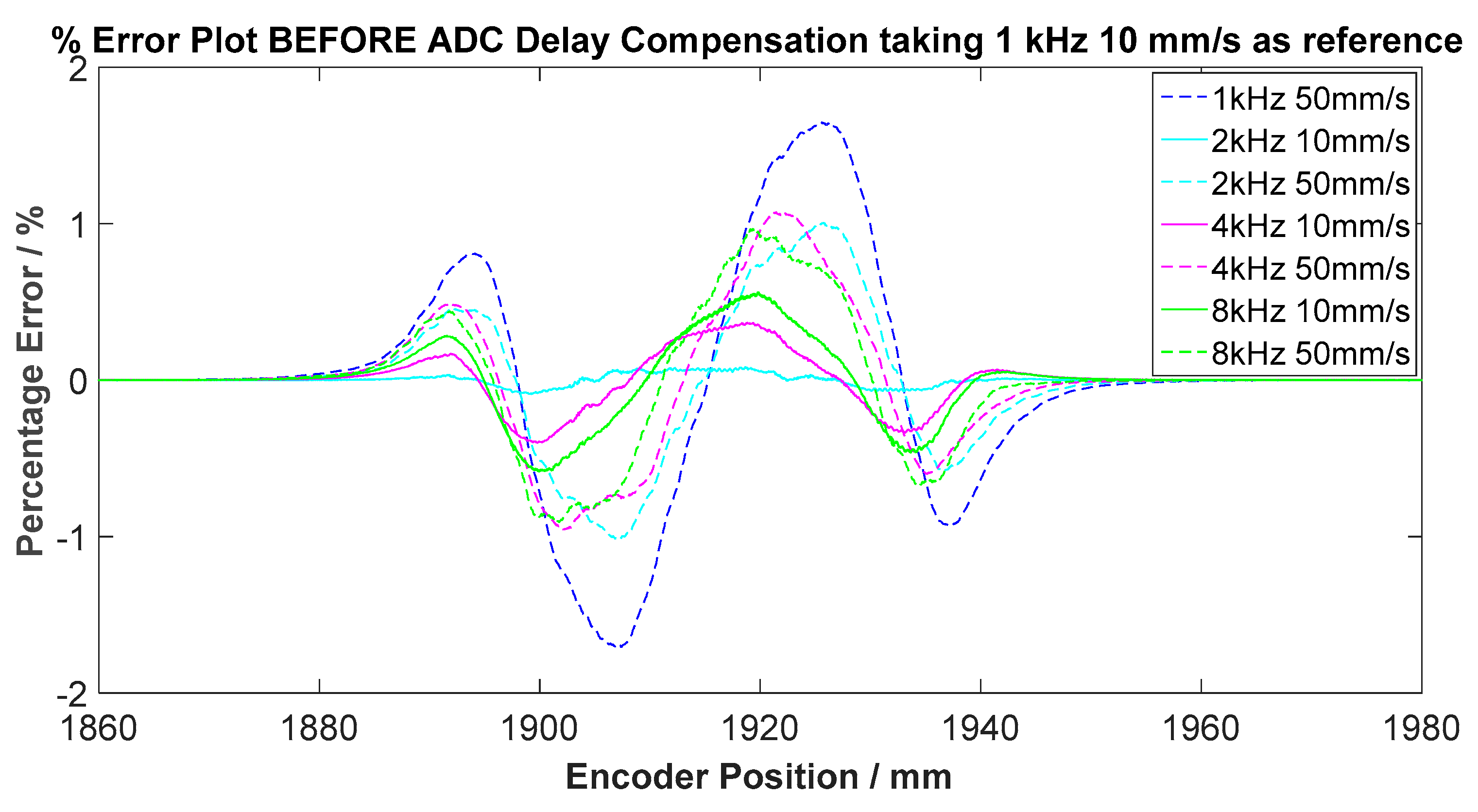 % Error Plot BEFORE ADC Delay Compensation taking 1 kHz 10 mm/s as reference

Percentage Error / %

2
1
0
-1
-2

1kHz 50mm/s
2kHz 10mm/s
2kHz 50mm/s
4kHz 10mm/s
4kHz 50mm/s
8kHz 10mm/s
8kHz 50mm/s

1860 1880 1900 1920 1940 1960 1980

Encoder Position / mm